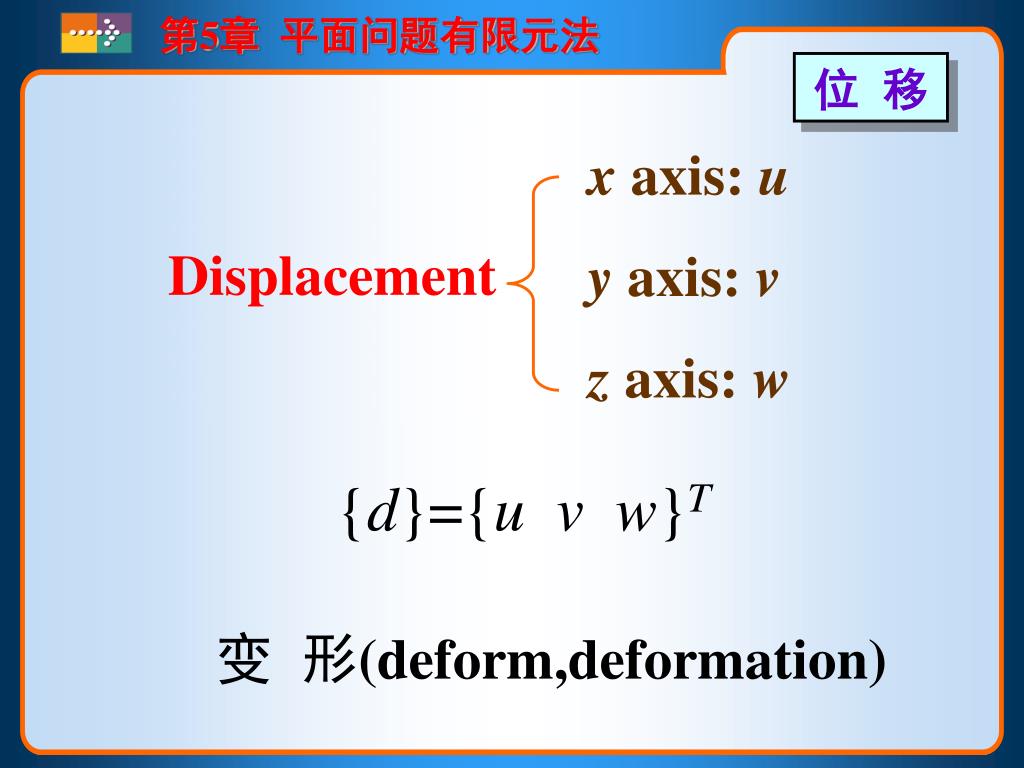 第5章 平面问题有限元法

位 移

Displacement

$x$ axis: $u$

$y$ axis: $v$

$z$ axis: $w$

$\{d\}=\{u \ \ v \ \ w\}^T$

变 形(deform,deformation)